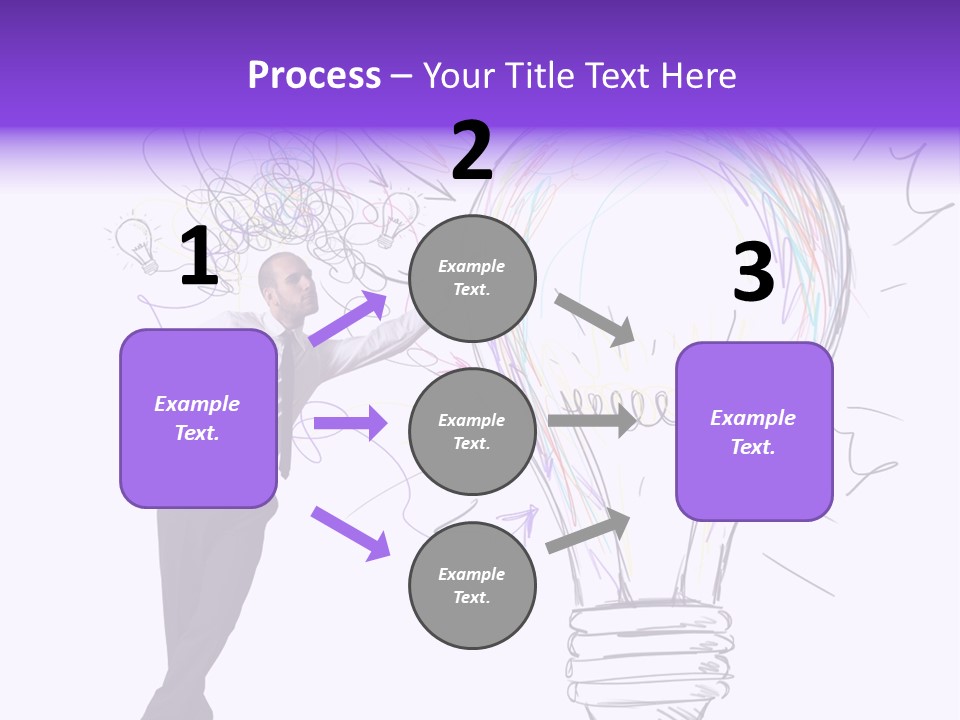 Process – Your Title Text Here

1

Example Text.

2

Example Text.

Example Text.

Example Text.

3

Example Text.